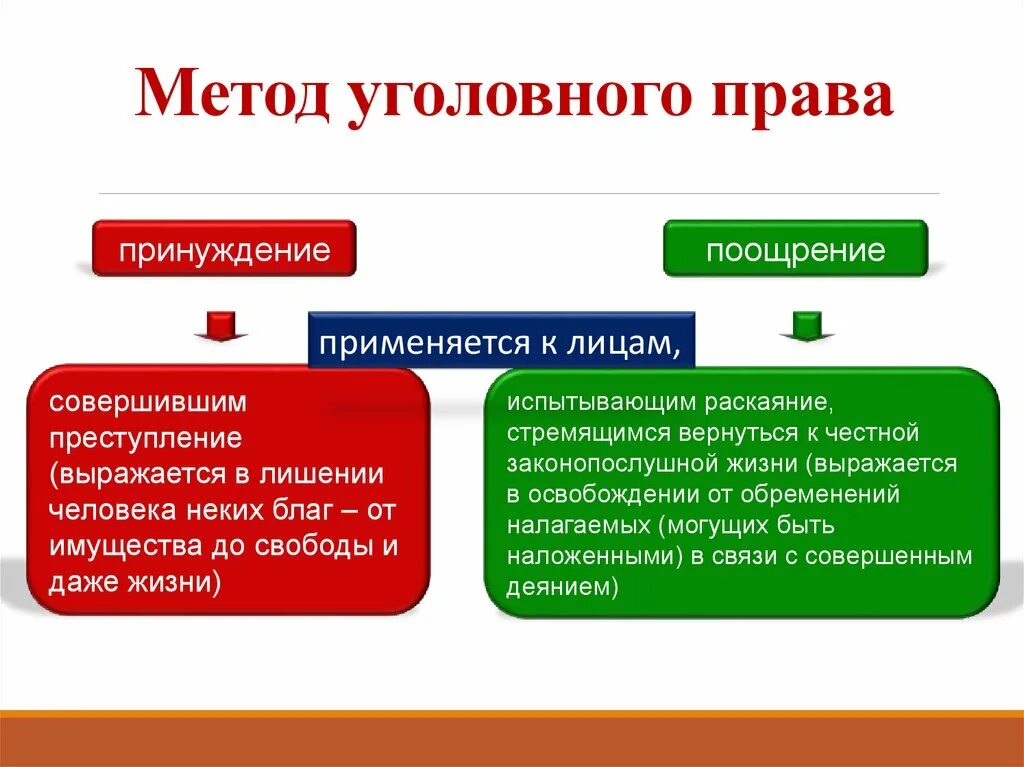 Метод уголовного права

принуждение

поощрение

применяется к лицам,

совершившим преступление (выражается в лишении человека неких благ – от имущества до свободы и даже жизни)

испытывающим раскаяние, стремящимся вернуться к честной законопослушной жизни (выражается в освобождении от обременений налагаемых (могущих быть наложенными) в связи с совершенным деянием)